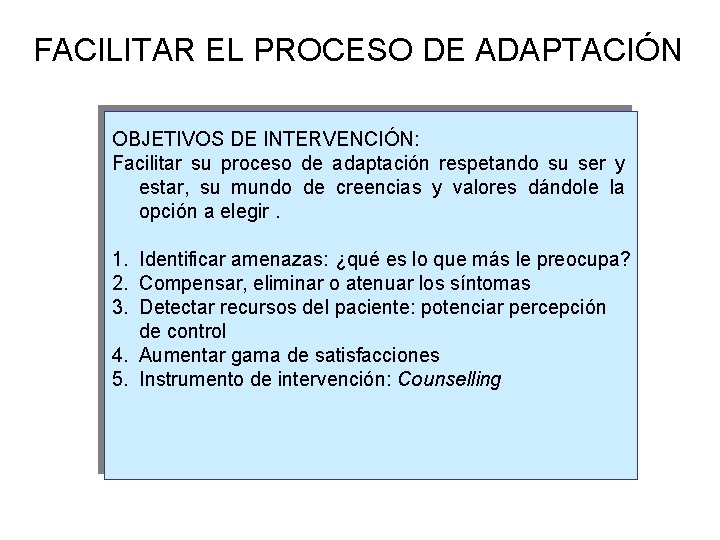 FACILITAR EL PROCESO DE ADAPTACIÓN

OBJETIVOS DE INTERVENCIÓN:
Facilitar su proceso de adaptación respetando su ser y estar, su mundo de creencias y valores dándole la opción a elegir .

1. Identificar amenazas: ¿qué es lo que más le preocupa?
2. Compensar, eliminar o atenuar los síntomas
3. Detectar recursos del paciente: potenciar percepción de control
4. Aumentar gama de satisfacciones
5. Instrumento de intervención: Counselling